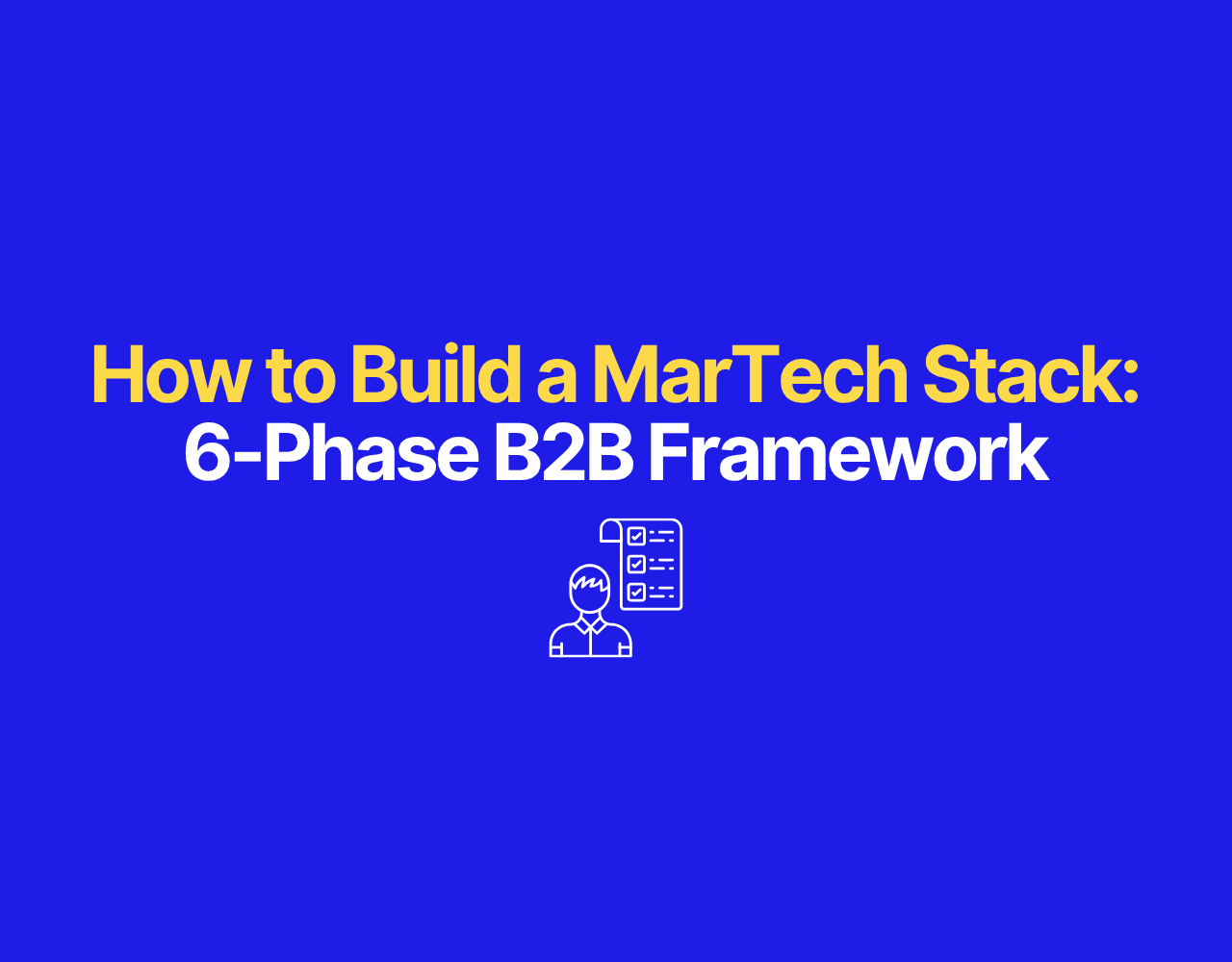 How to Build a MarTech Stack:
6-Phase B2B Framework